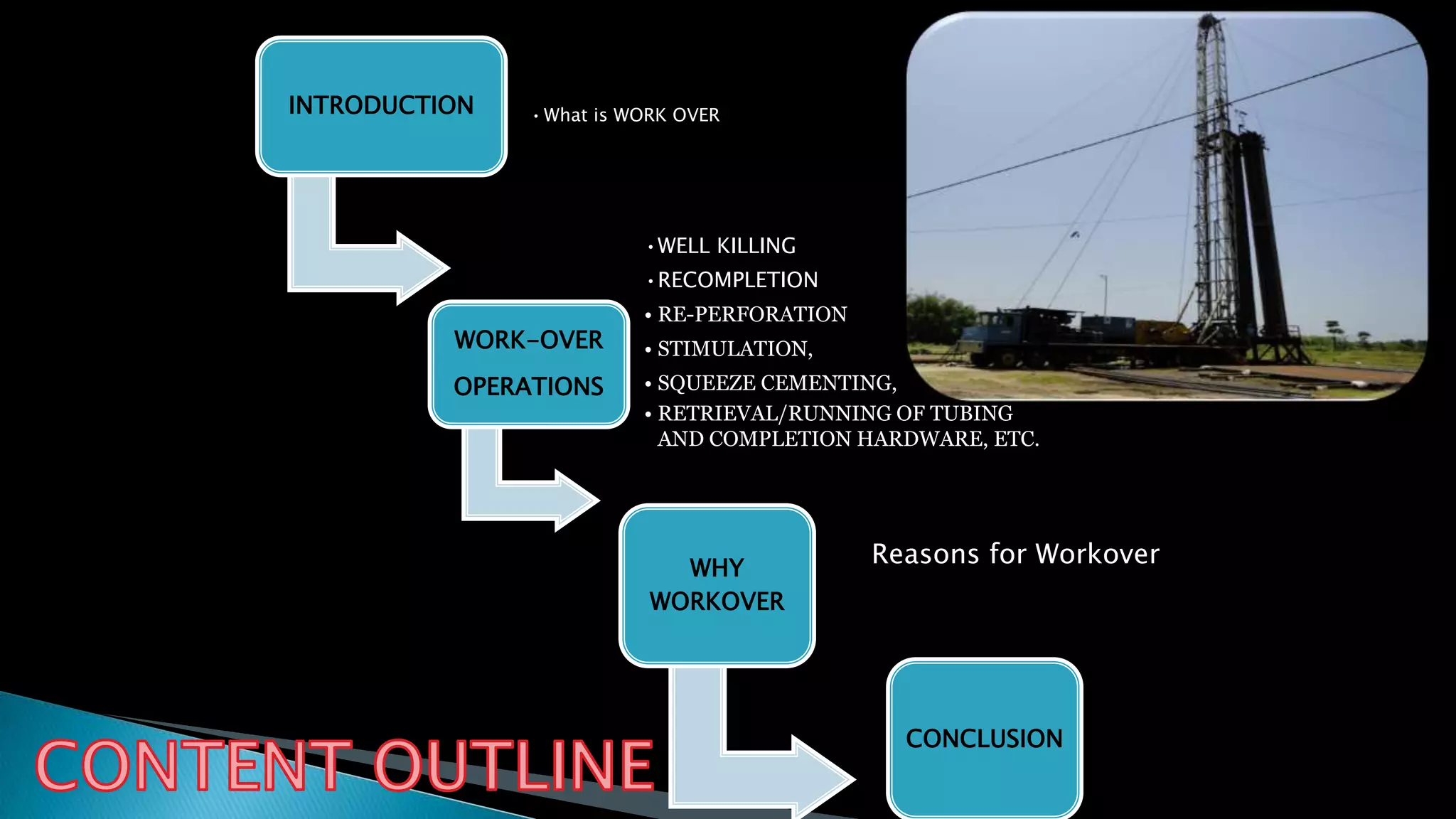 INTRODUCTION

• What is WORK OVER

WORK-OVER OPERATIONS

• WELL KILLING
• RECOMPLETION
• RE-PERFORATION
• STIMULATION,
• SQUEEZE CEMENTING,
• RETRIEVAL/RUNNING OF TUBING AND COMPLETION HARDWARE, ETC.

WHY WORKOVER

Reasons for Workover

CONCLUSION

CONTENT OUTLINE